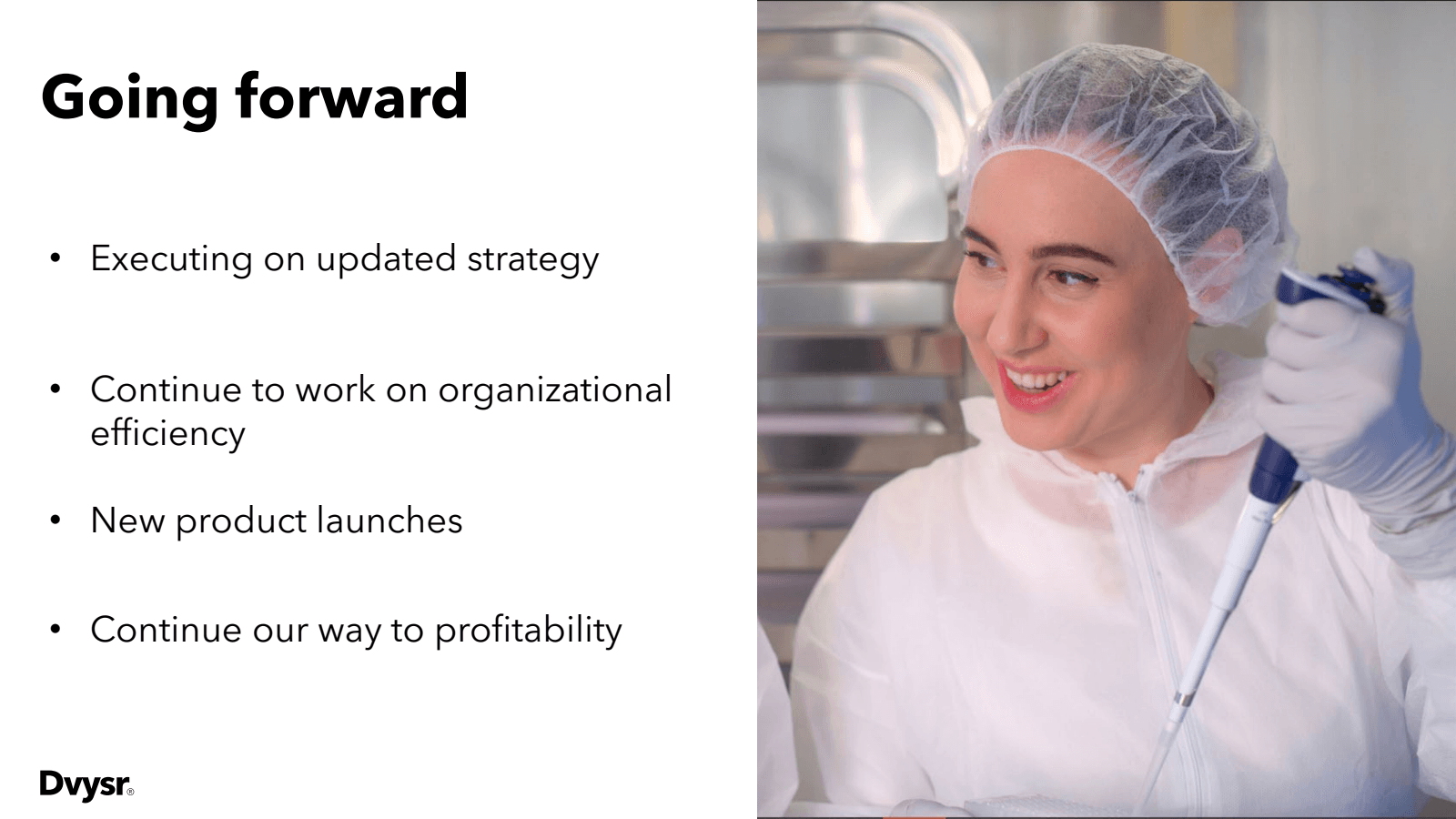 Going forward

• Executing on updated strategy

• Continue to work on organizational efficiency

• New product launches

• Continue our way to profitability

Dvysr®